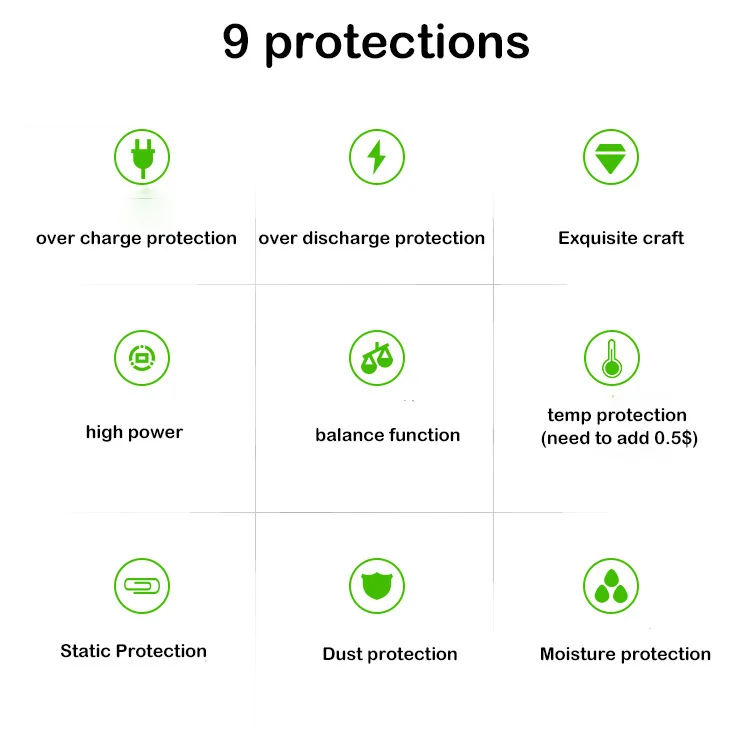 9 protections

over charge protection

over discharge protection

Exquisite craft

high power

balance function

temp protection
(need to add 0.5$)

Static Protection

Dust protection

Moisture protection